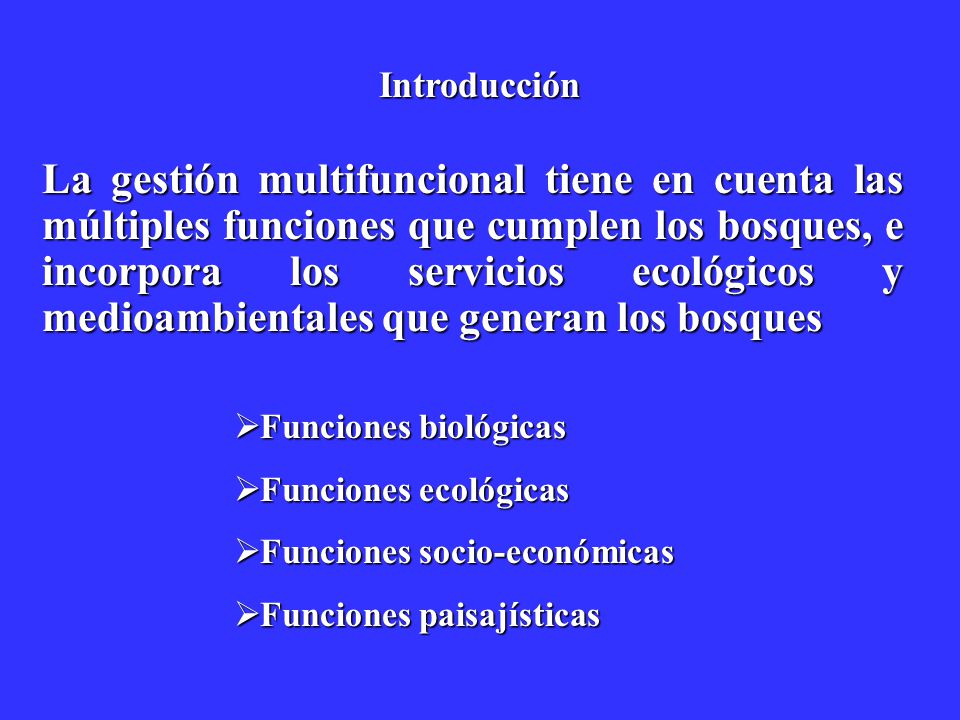 Introducción

La gestión multifuncional tiene en cuenta las múltiples funciones que cumplen los bosques, e incorpora los servicios ecológicos y medioambientales que generan los bosques

➢Funciones biológicas

➢Funciones ecológicas

➢Funciones socio-económicas

➢Funciones paisajísticas